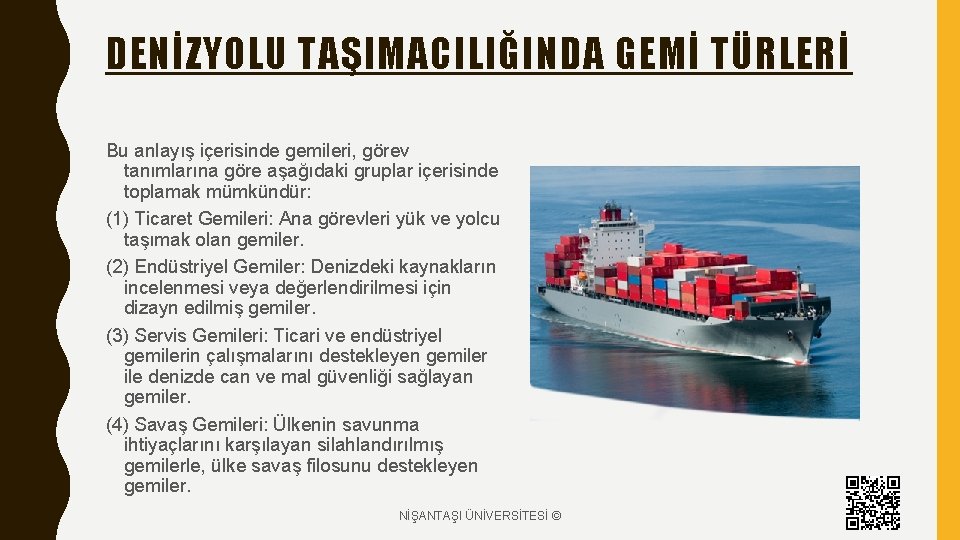 DENİZYOLU TAŞIMACILIĞINDA GEMİ TÜRLERİ

Bu anlayış içerisinde gemileri, görev tanımlarına göre aşağıdaki gruplar içerisinde toplamak mümkündür:

(1) Ticaret Gemileri: Ana görevleri yük ve yolcu taşımak olan gemiler.

(2) Endüstriyel Gemiler: Denizdeki kaynakların incelenmesi veya değerlendirilmesi için dizayn edilmiş gemiler.

(3) Servis Gemileri: Ticari ve endüstriyel gemilerin çalışmalarını destekleyen gemiler ile denizde can ve mal güvenliği sağlayan gemiler.

(4) Savaş Gemileri: Ülkenin savunma ihtiyaçlarını karşılayan silahlandırılmış gemilerle, ülke savaş filosunu destekleyen gemiler.

NİŞANTAŞI ÜNİVERSİTESİ ©